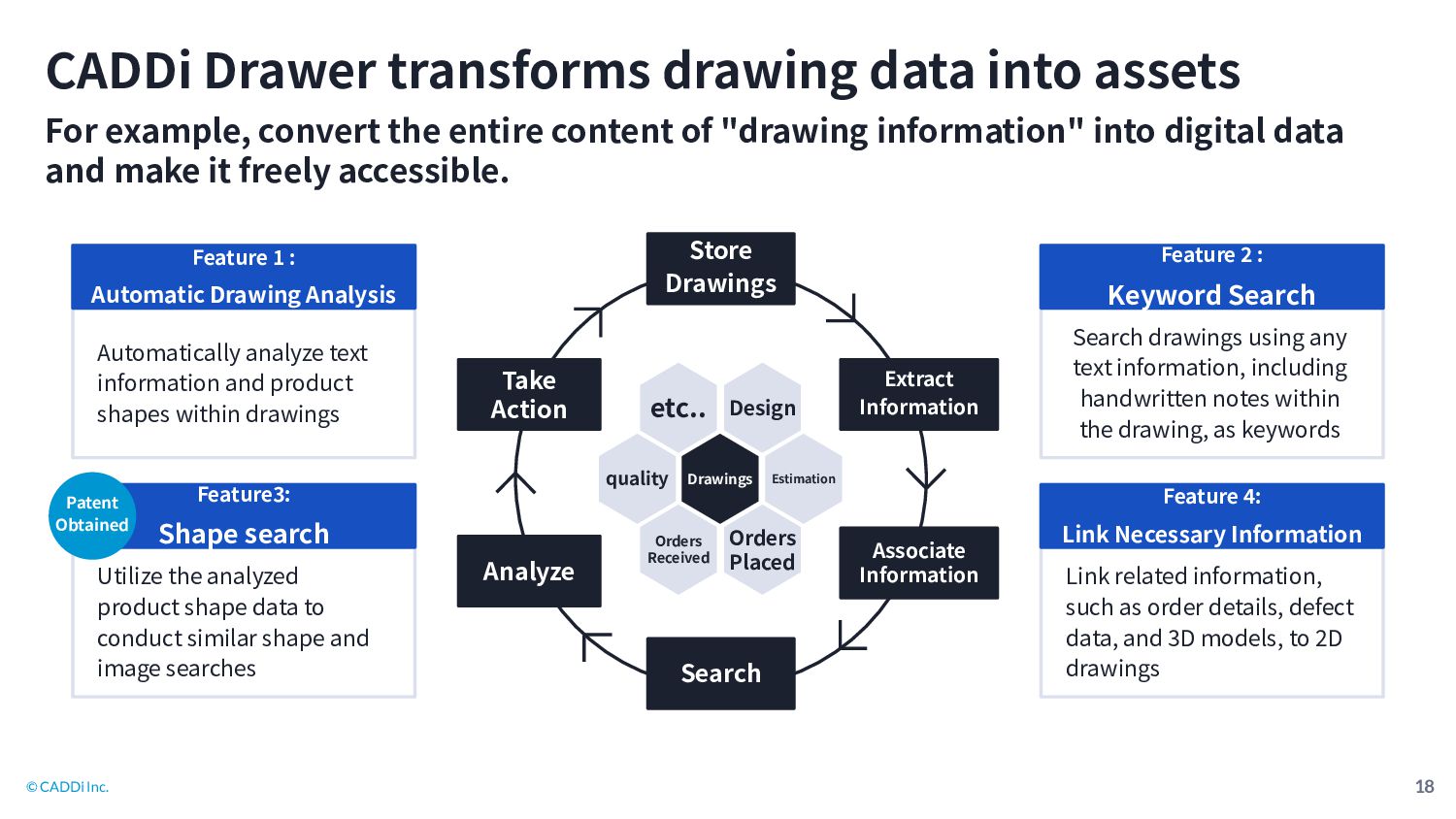 CADDi Drawer transforms drawing data into assets

For example, convert the entire content of "drawing information" into digital data and make it freely accessible.

Feature 1 :
Automatic Drawing Analysis

Automatically analyze text information and product shapes within drawings

Patent Obtained

Feature3:
Shape search

Utilize the analyzed product shape data to conduct similar shape and image searches

Store Drawings

Extract Information

Associate Information

Search

Analyze

Take Action

etc..

Design

quality

Drawings

Estimation

Orders Received

Orders Placed

Feature 2 :
Keyword Search

Search drawings using any text information, including handwritten notes within the drawing, as keywords

Feature 4:
Link Necessary Information

Link related information, such as order details, defect data, and 3D models, to 2D drawings

© CADDi Inc.

18